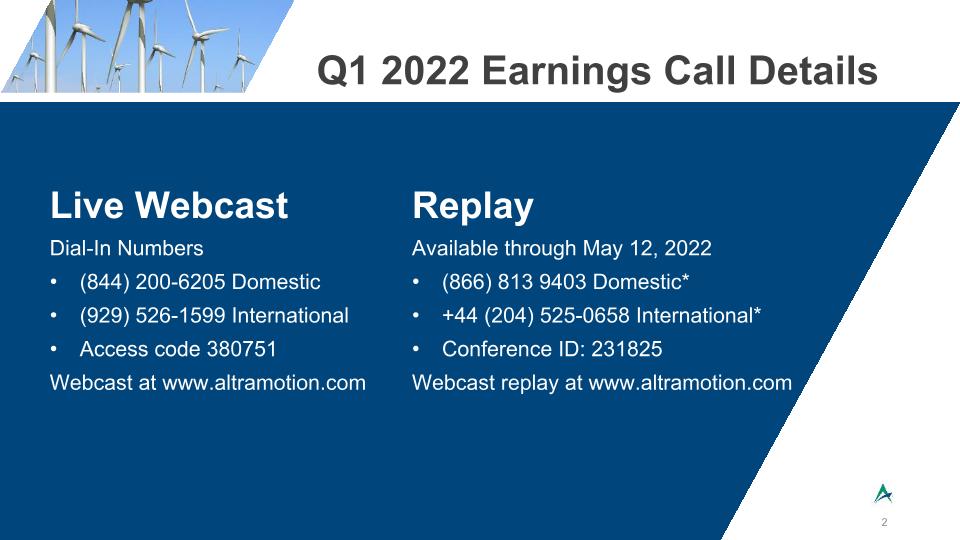 Q1 2022 Earnings Call Details

Live Webcast
Dial-In Numbers
• (844) 200-6205 Domestic
• (929) 526-1599 International
• Access code 380751
Webcast at www.altramotion.com

Replay
Available through May 12, 2022
• (866) 813 9403 Domestic*
• +44 (204) 525-0658 International*
• Conference ID: 231825
Webcast replay at www.altramotion.com

2